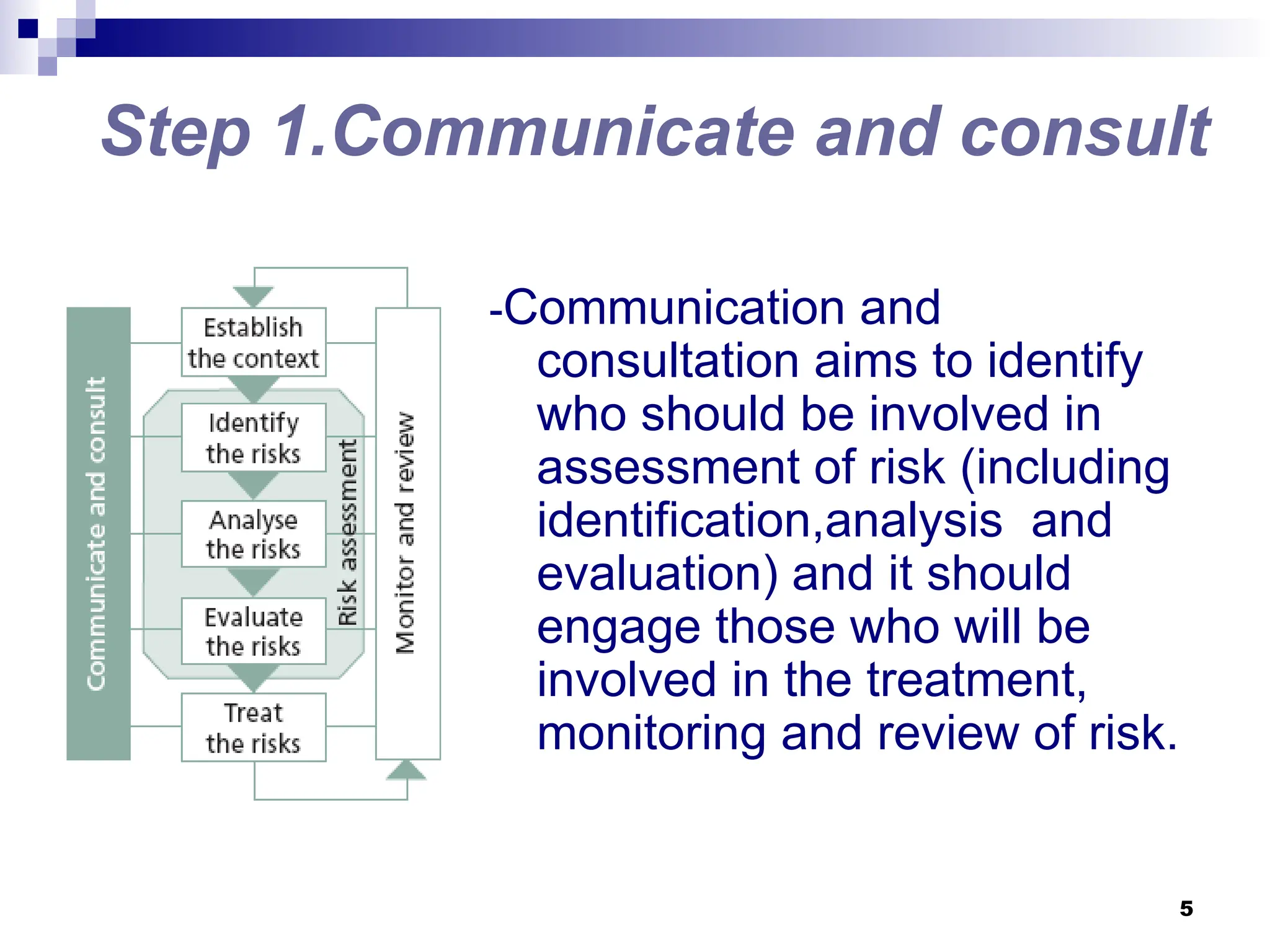 Step 1.Communicate and consult

Communicate and consult

Establish the context

Identify the risks

Analyse the risks

Evaluate the risks

Treat the risks

Risk assessment

Monitor and review

-Communication and consultation aims to identify who should be involved in assessment of risk (including identification,analysis and evaluation) and it should engage those who will be involved in the treatment, monitoring and review of risk.

5